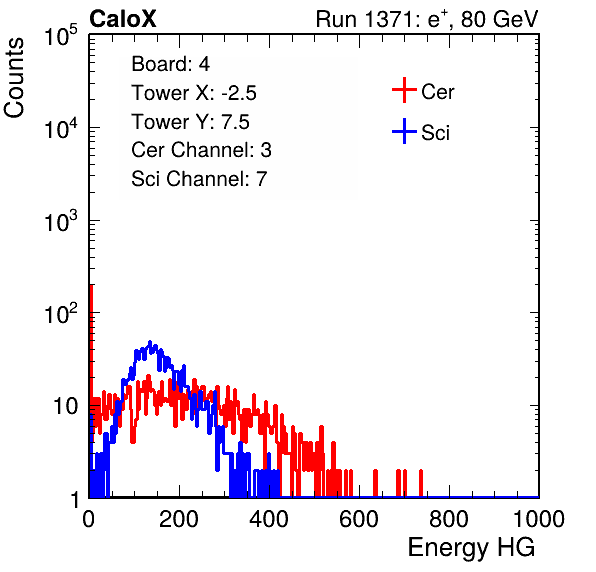 CaloX

Run 1371: $e^{+}$, 80 GeV

Counts

$10^5$

$10^4$

$10^3$

$10^2$

10

1

Board: 4
Tower X: -2.5
Tower Y: 7.5
Cer Channel: 3
Sci Channel: 7

Cer
Sci

0 200 400 600 800 1000

Energy HG